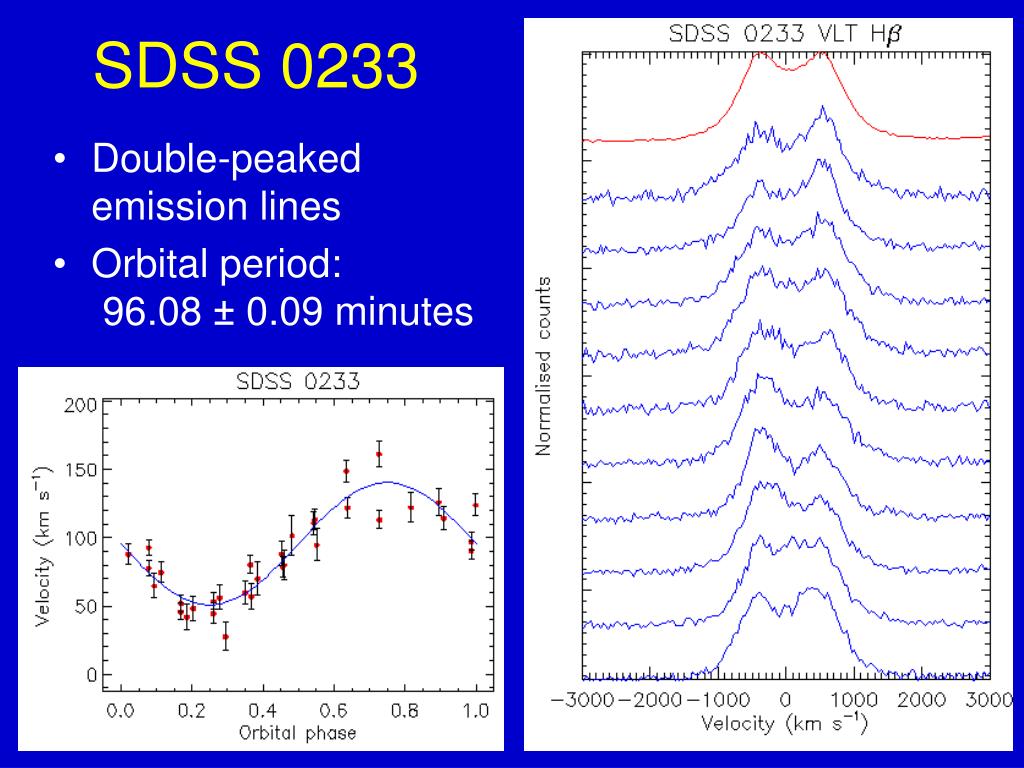 SDSS 0233

• Double-peaked emission lines
• Orbital period: 96.08 ± 0.09 minutes

SDSS 0233
Velocity (km s$^{-1}$)
200
150
100
50
0
0.0 0.2 0.4 0.6 0.8 1.0
Orbital phase

SDSS 0233 VLT H$\beta$
Normalised counts
−3000 −2000 −1000 0 1000 2000 3000
Velocity (km s$^{-1}$)